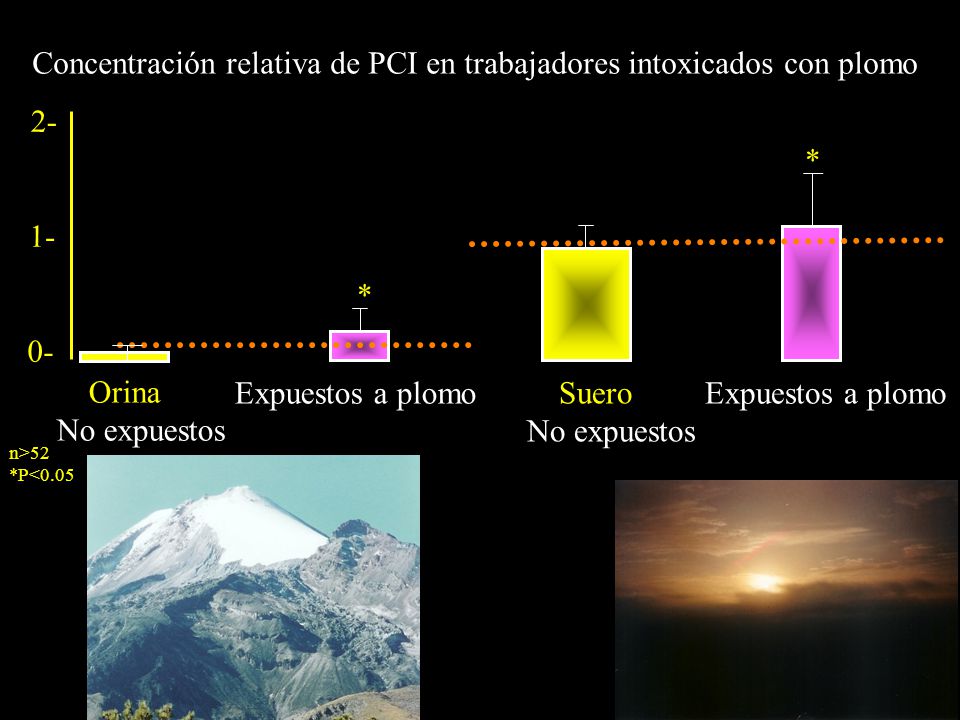 Concentración relativa de PCI en trabajadores intoxicados con plomo

2-

1-

0-

*

*

Orina
No expuestos

Expuestos a plomo

Suero
No expuestos

Expuestos a plomo

n>52
*P<0.05